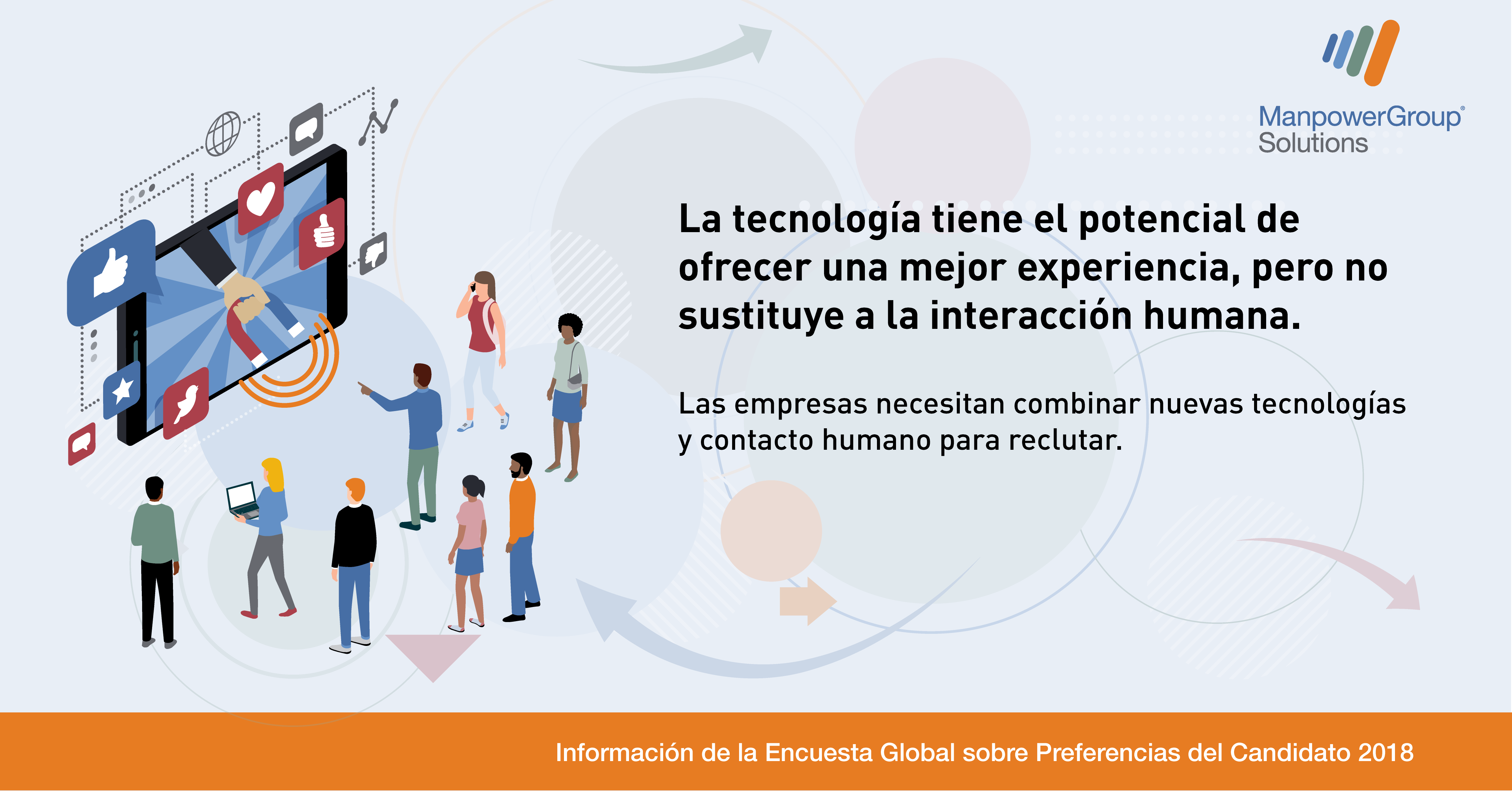 ManpowerGroup®
Solutions

La tecnología tiene el potencial de ofrecer una mejor experiencia, pero no sustituye a la interacción humana.

Las empresas necesitan combinar nuevas tecnologías y contacto humano para reclutar.

Información de la Encuesta Global sobre Preferencias del Candidato 2018